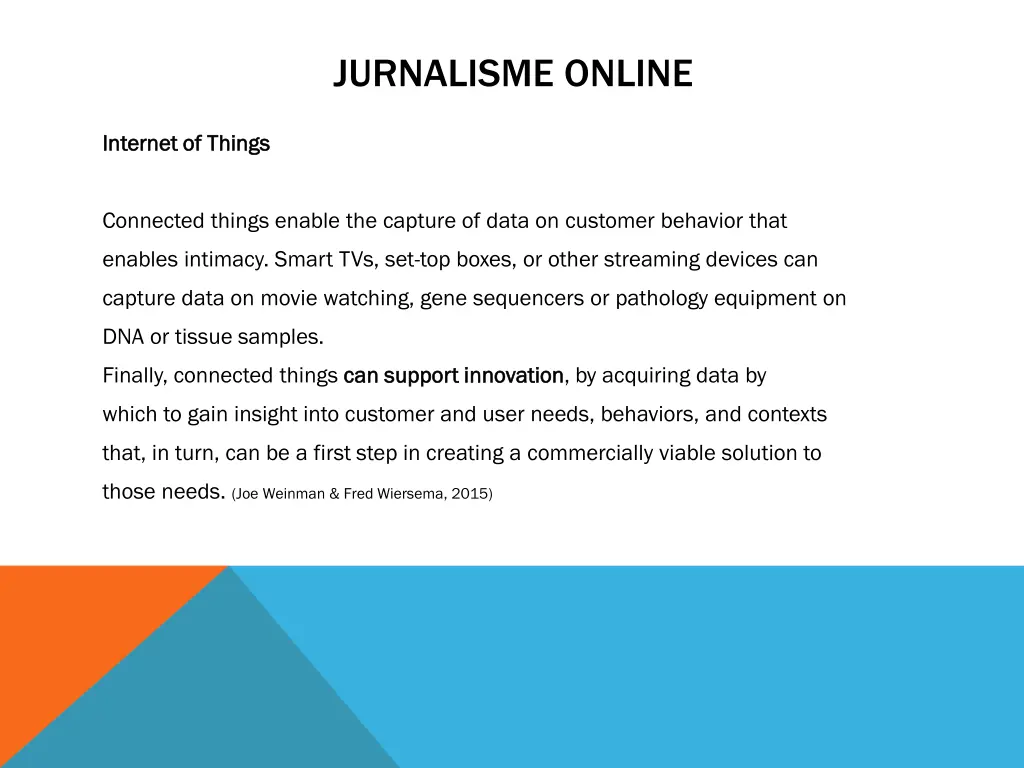 JURNALISME ONLINE

Internet of Things

Connected things enable the capture of data on customer behavior that enables intimacy. Smart TVs, set-top boxes, or other streaming devices can capture data on movie watching, gene sequencers or pathology equipment on DNA or tissue samples.
Finally, connected things can support innovation, by acquiring data by which to gain insight into customer and user needs, behaviors, and contexts that, in turn, can be a first step in creating a commercially viable solution to those needs. (Joe Weinman & Fred Wiersema, 2015)